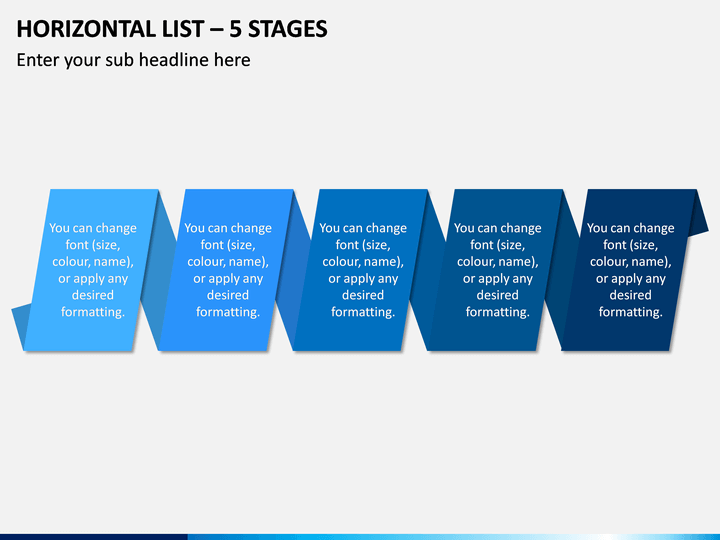 HORIZONTAL LIST – 5 STAGES

Enter your sub headline here

You can change font (size, colour, name), or apply any desired formatting.

You can change font (size, colour, name), or apply any desired formatting.

You can change font (size, colour, name), or apply any desired formatting.

You can change font (size, colour, name), or apply any desired formatting.

You can change font (size, colour, name), or apply any desired formatting.